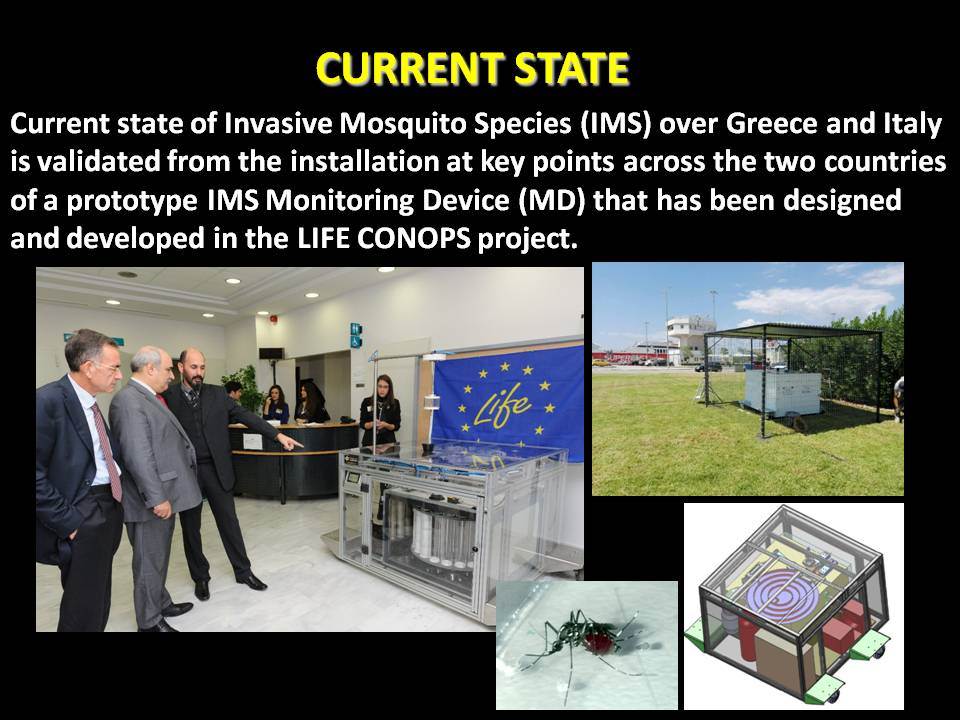 CURRENT STATE

Current state of Invasive Mosquito Species (IMS) over Greece and Italy is validated from the installation at key points across the two countries of a prototype IMS Monitoring Device (MD) that has been designed and developed in the LIFE CONOPS project.

Life